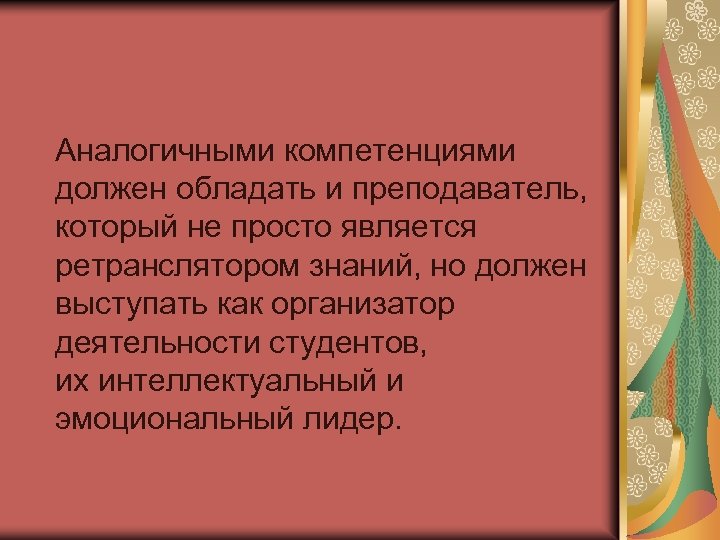 Аналогичными компетенциями должен обладать и преподаватель, который не просто является ретранслятором знаний, но должен выступать как организатор деятельности студентов,
их интеллектуальный и эмоциональный лидер.